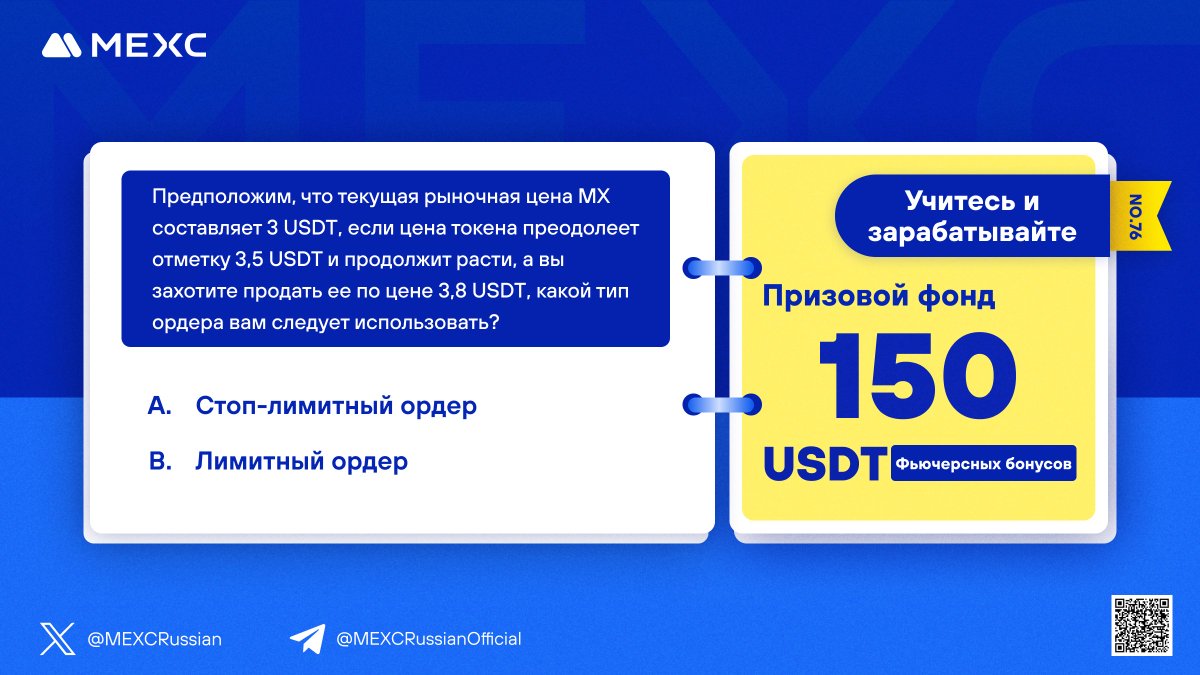 MEXC

Предположим, что текущая рыночная цена MX составляет 3 USDT, если цена токена преодолеет отметку 3,5 USDT и продолжит расти, а вы захотите продать ее по цене 3,8 USDT, какой тип ордера вам следует использовать?

A. Стоп-лимитный ордер

B. Лимитный ордер

Учитесь и зарабатывайте

NO.76

Призовой фонд

150

USDT Фьючерсных бонусов

@MEXCRussian

@MEXCRussianOfficial